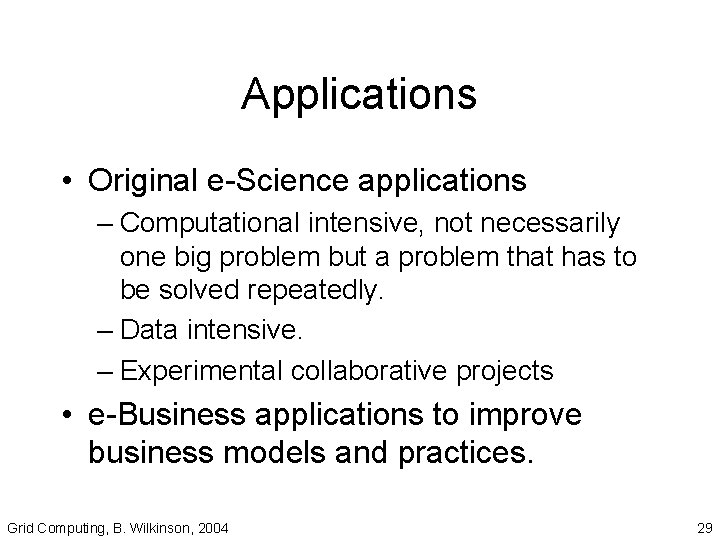 Applications

• Original e-Science applications

– Computational intensive, not necessarily one big problem but a problem that has to be solved repeatedly.

– Data intensive.

– Experimental collaborative projects

• e-Business applications to improve business models and practices.

Grid Computing, B. Wilkinson, 2004

29